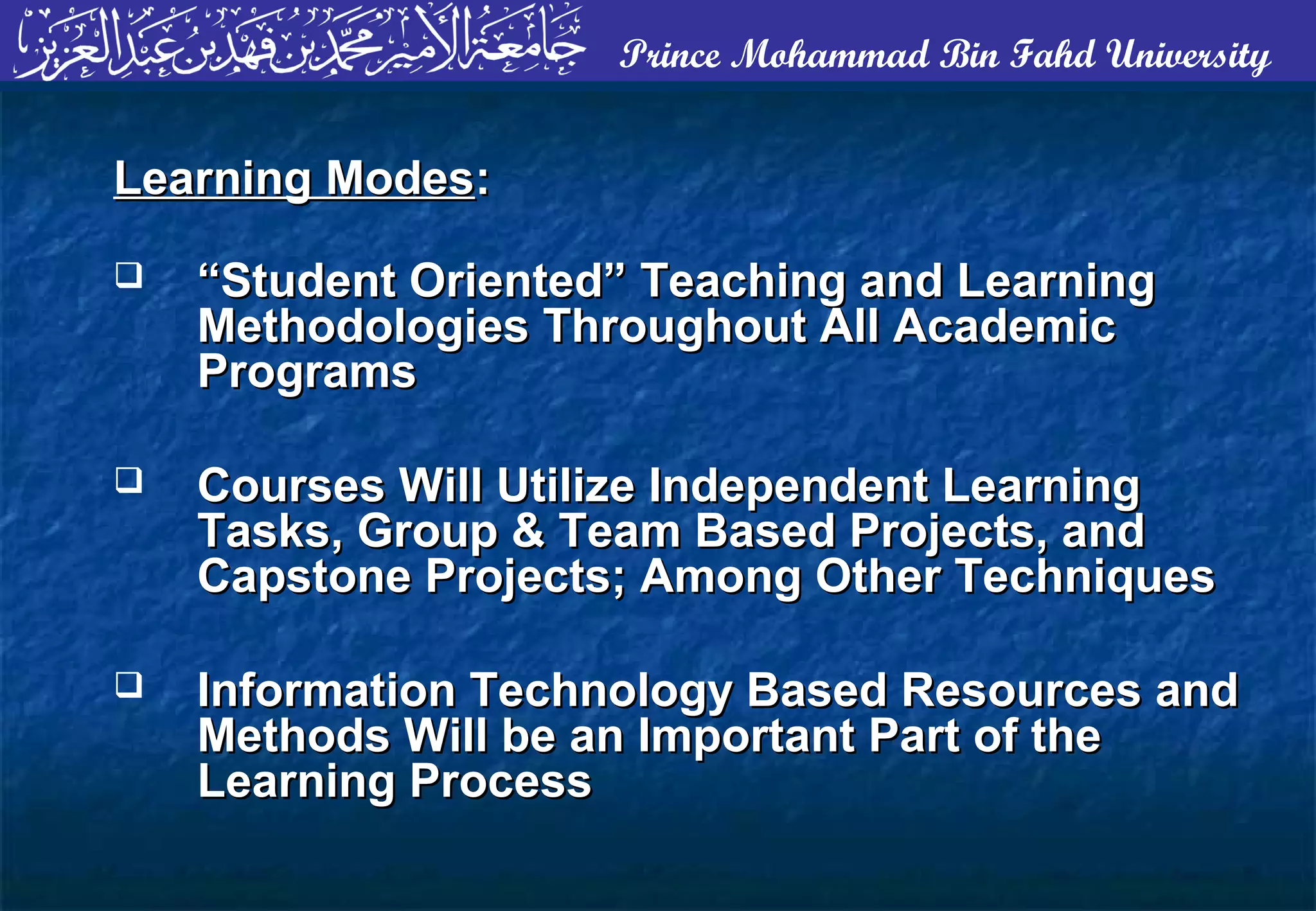 جامعة الأمير محمد بن فهد بن عبد العزيز Prince Mohammad Bin Fahd University

Learning Modes:

❑ “Student Oriented” Teaching and Learning Methodologies Throughout All Academic Programs

❑ Courses Will Utilize Independent Learning Tasks, Group & Team Based Projects, and Capstone Projects; Among Other Techniques

❑ Information Technology Based Resources and Methods Will be an Important Part of the Learning Process